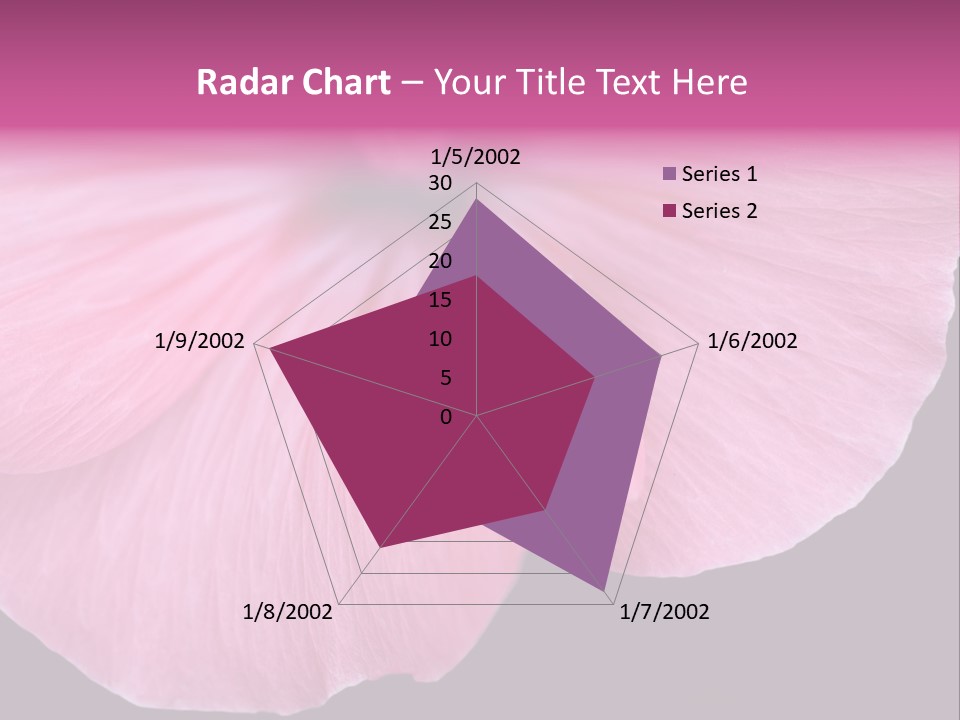 Radar Chart – Your Title Text Here

1/5/2002
30
25
20
15
10
5
0
1/6/2002
1/7/2002
1/8/2002
1/9/2002

Series 1
Series 2